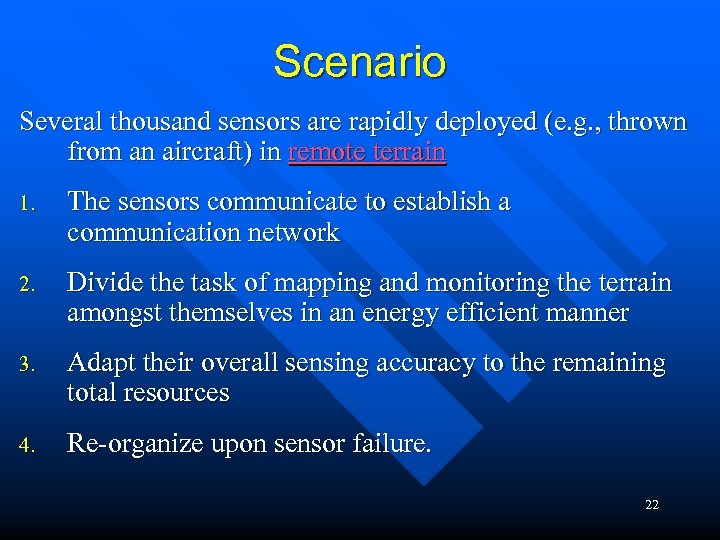 Scenario

Several thousand sensors are rapidly deployed (e.g., thrown from an aircraft) in remote terrain

1. The sensors communicate to establish a communication network

2. Divide the task of mapping and monitoring the terrain amongst themselves in an energy efficient manner

3. Adapt their overall sensing accuracy to the remaining total resources

4. Re-organize upon sensor failure.

22